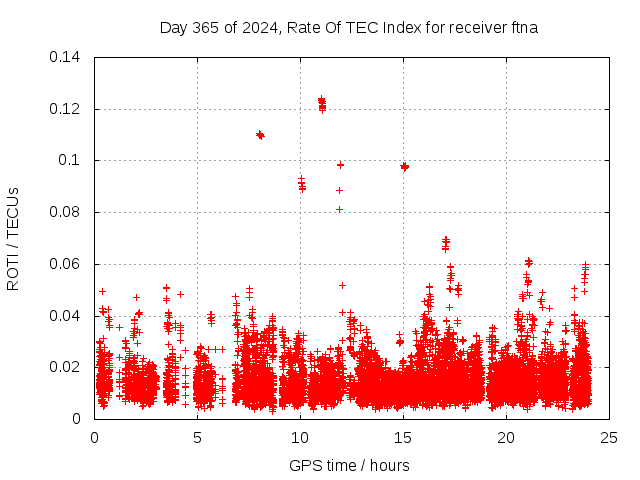 Day 365 of 2024, Rate Of TEC Index for receiver ftna

ROTI / TECUs

0.14
0.12
0.1
0.08
0.06
0.04
0.02
0

0
5
10
15
20
25

GPS time / hours